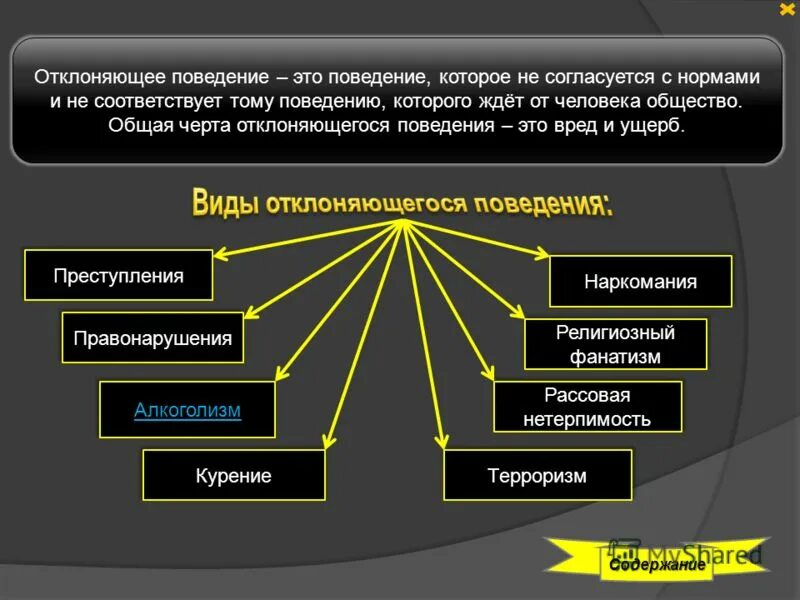 Отклоняющее поведение – это поведение, которое не согласуется с нормами и не соответствует тому поведению, которого ждёт от человека общество. Общая черта отклоняющегося поведения – это вред и ущерб.

Виды отклоняющегося поведения:

Преступления

Правонарушения

Алкоголизм

Курение

Наркомания

Религиозный фанатизм

Рассовая нетерпимость

Терроризм

MyShared

Содержание